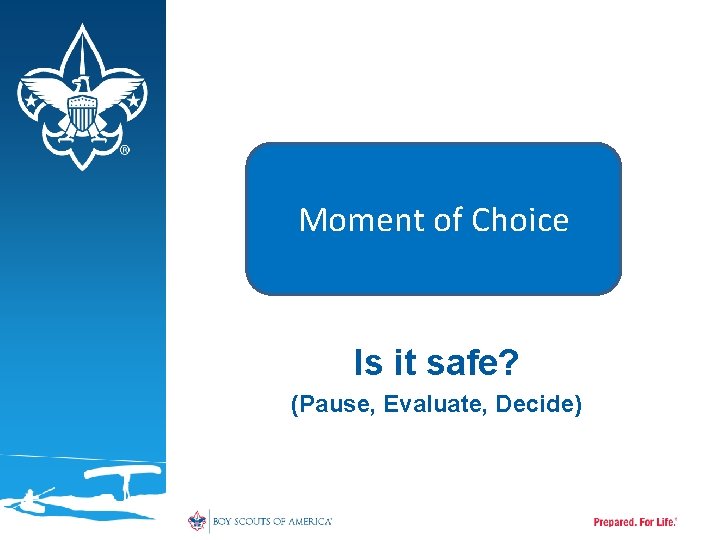 ®

Moment of Choice

Is it safe?

(Pause, Evaluate, Decide)

BOY SCOUTS OF AMERICA®

Prepared. For Life.®